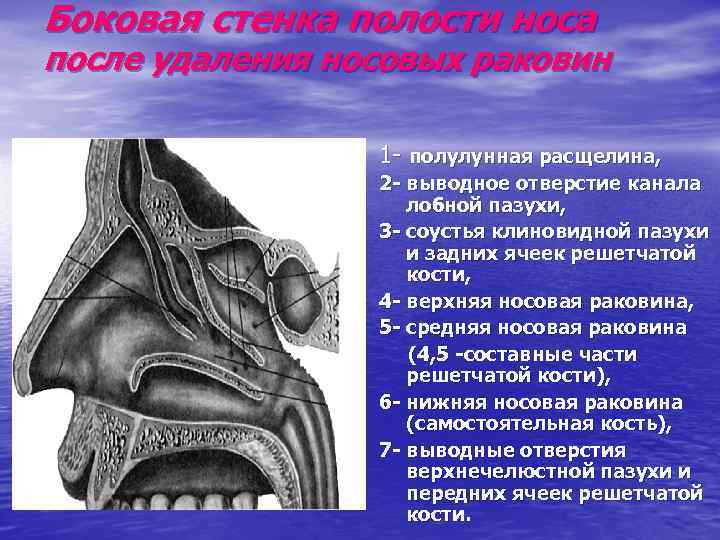 Боковая стенка полости носа после удаления носовых раковин

1- полулунная расщелина,
2- выводное отверстие канала лобной пазухи,
3- соустья клиновидной пазухи и задних ячеек решетчатой кости,
4- верхняя носовая раковина,
5- средняя носовая раковина (4,5 -составные части решетчатой кости),
6- нижняя носовая раковина (самостоятельная кость),
7- выводные отверстия верхнечелюстной пазухи и передних ячеек решетчатой кости.